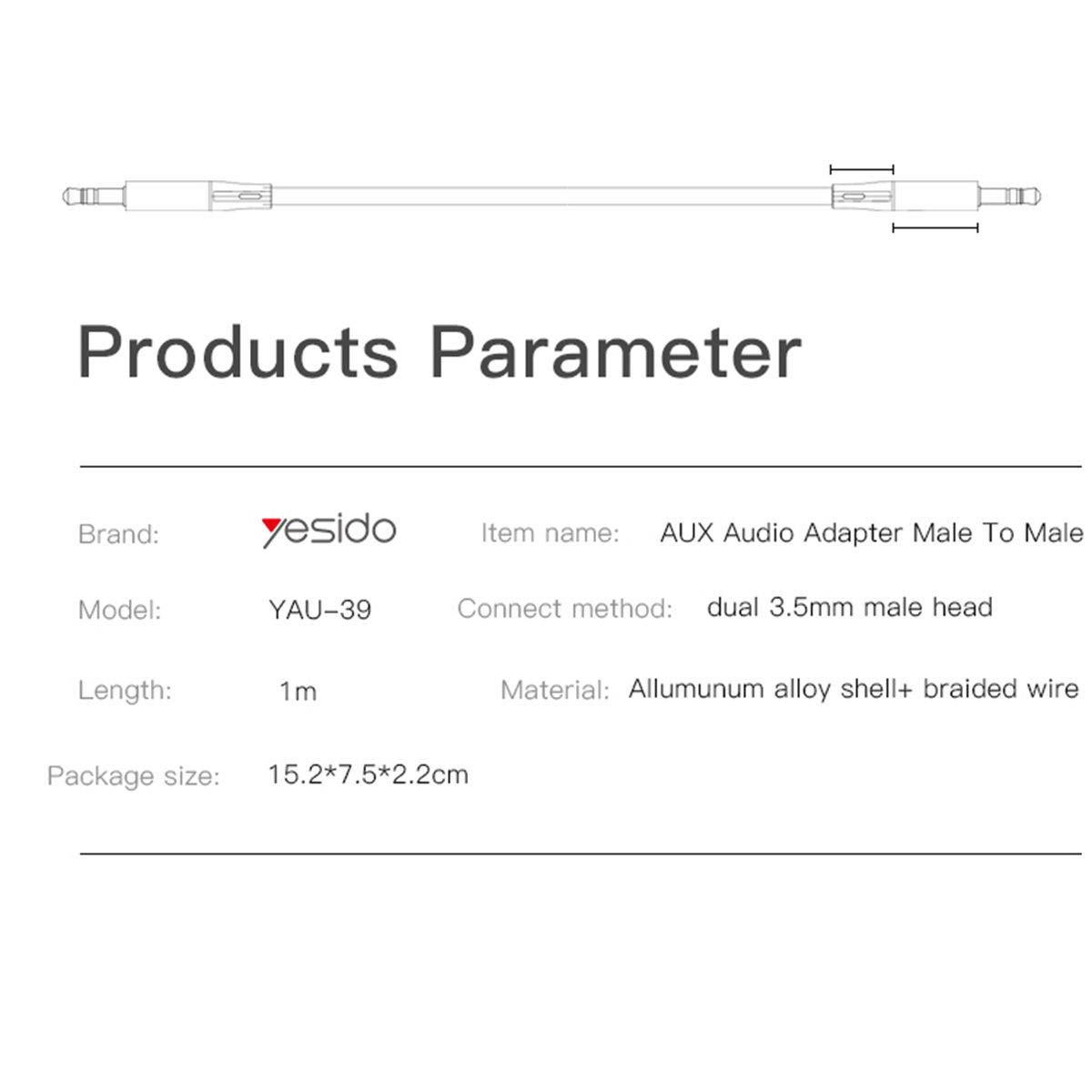 Products Parameter

Brand: yesido Item name: AUX Audio Adapter Male To Male

Model: YAU-39 Connect method: dual 3.5mm male head

Length: 1m Material: Allumunum alloy shell+ braided wire

Package size: 15.2*7.5*2.2cm